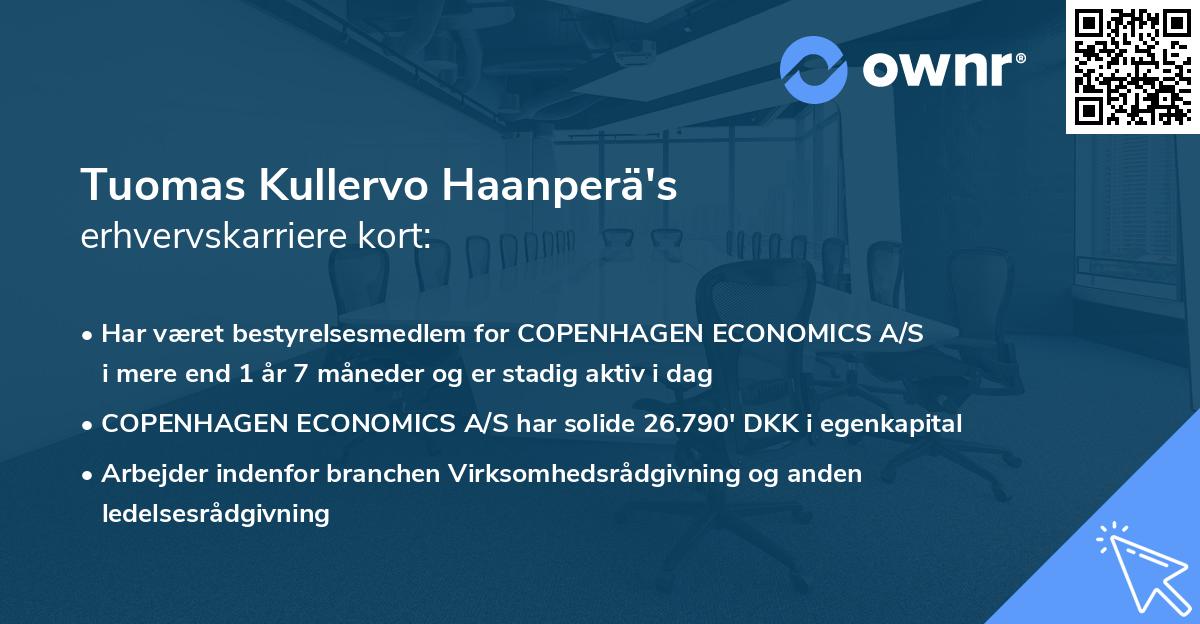 ownr®

Tuomas Kullervo Haanperä's
erhvervskarriere kort:

• Har været bestyrelsesmedlem for COPENHAGEN ECONOMICS A/S i mere end 1 år 7 måneder og er stadig aktiv i dag

• COPENHAGEN ECONOMICS A/S har solide 26.790' DKK i egenkapital

• Arbejder indenfor branchen Virksomhedsrådgivning og anden ledelsesrådgivning